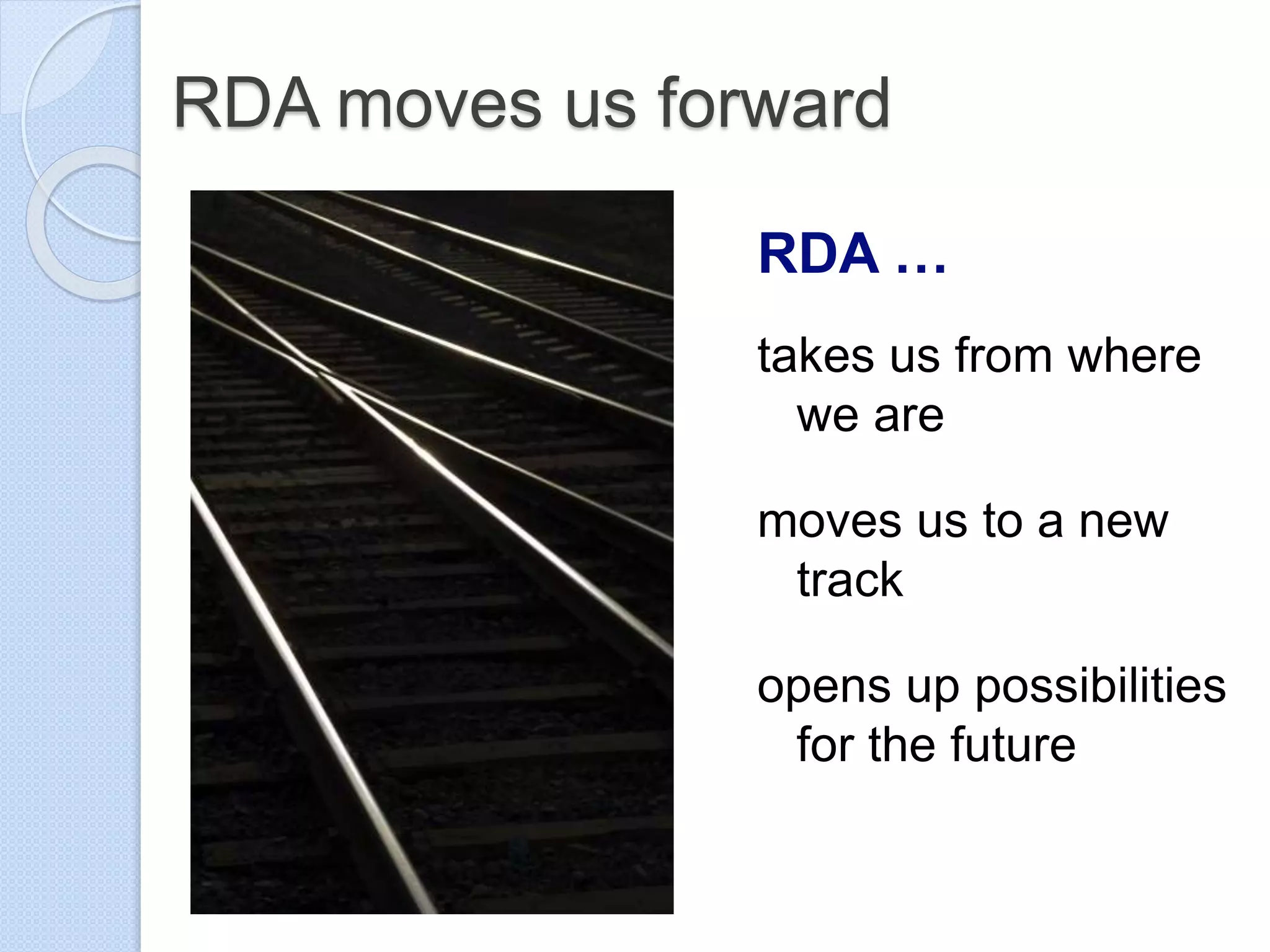 RDA moves us forward

RDA …

takes us from where we are

moves us to a new track

opens up possibilities for the future